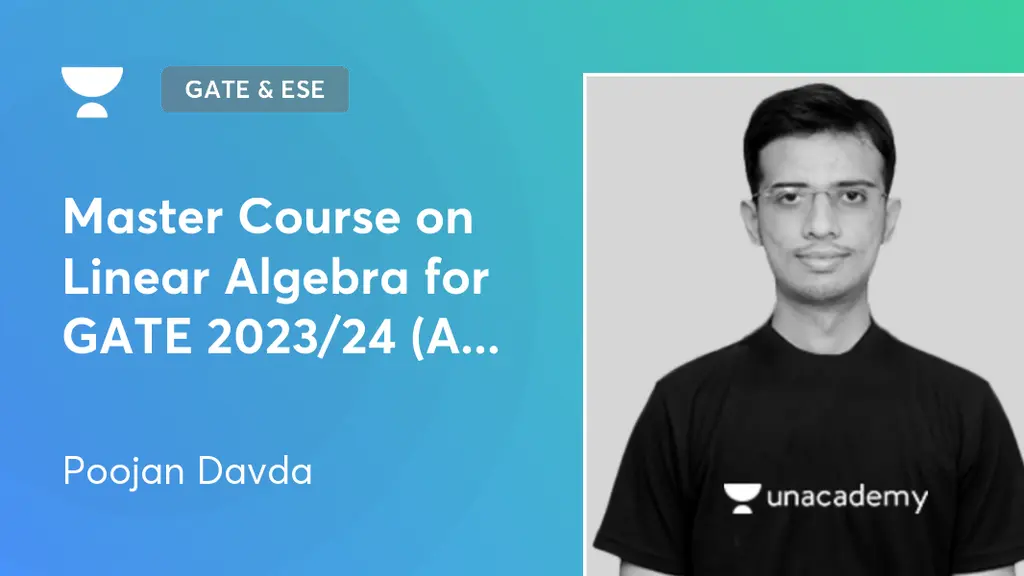 GATE & ESE

Master Course on Linear Algebra for GATE 2023/24 (A...

Poojan Davda

unacademy